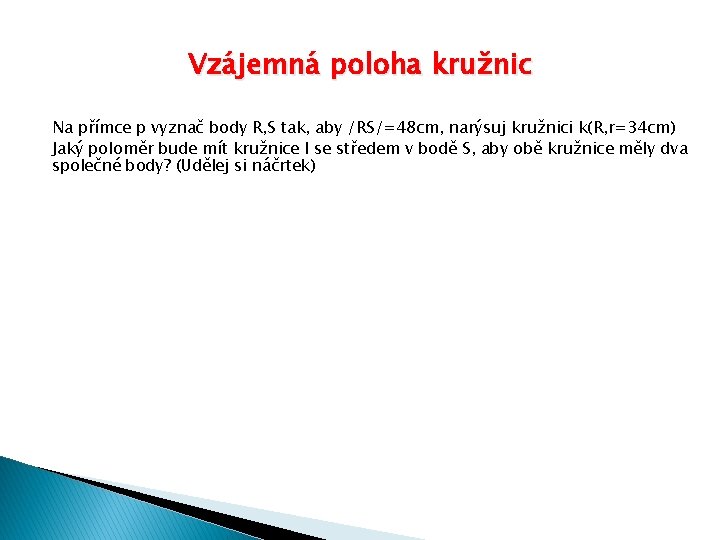 Vzájemná poloha kružnic

Na přímce p vyznač body R,S tak, aby /RS/=48cm, narýsuj kružnici k(R,r=34cm)
Jaký poloměr bude mít kružnice l se středem v bodě S, aby obě kružnice měly dva společné body? (Udělej si náčrtek)